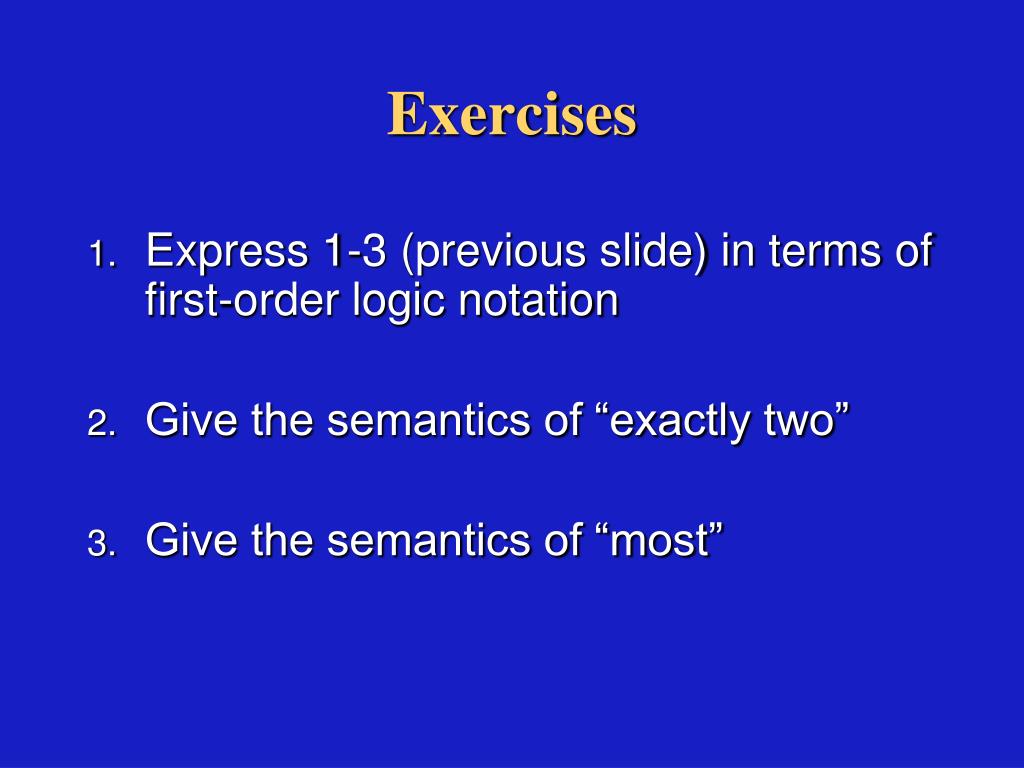 Exercises

1. Express 1-3 (previous slide) in terms of first-order logic notation

2. Give the semantics of “exactly two”

3. Give the semantics of “most”